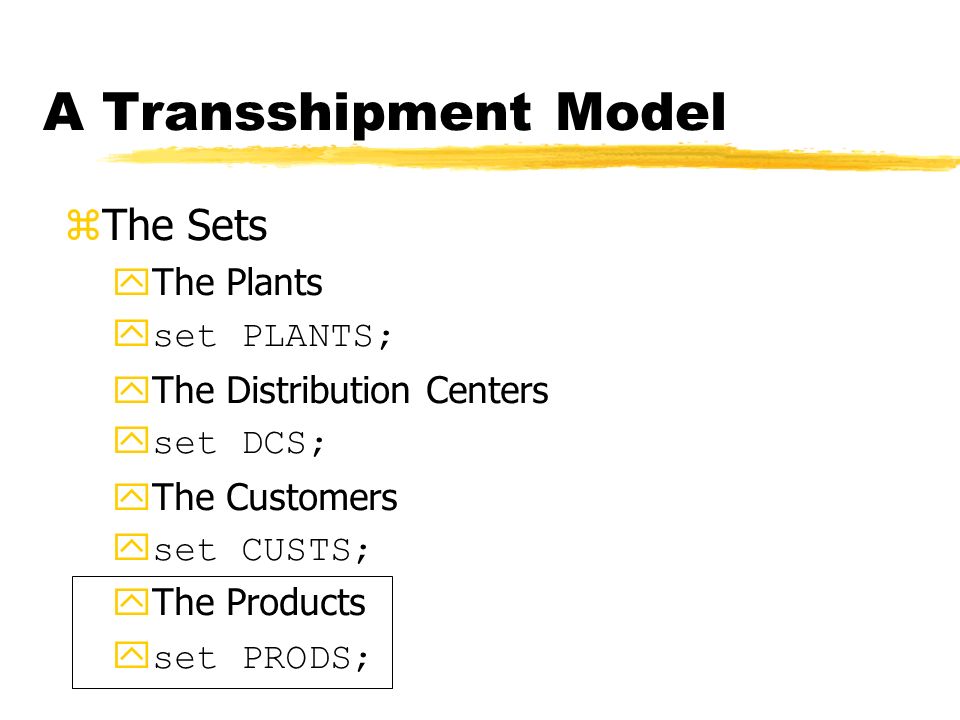 A Transshipment Model

The Sets

The Plants

set PLANTS;

The Distribution Centers

set DCS;

The Customers

set CUSTS;

The Products

set PRODS;